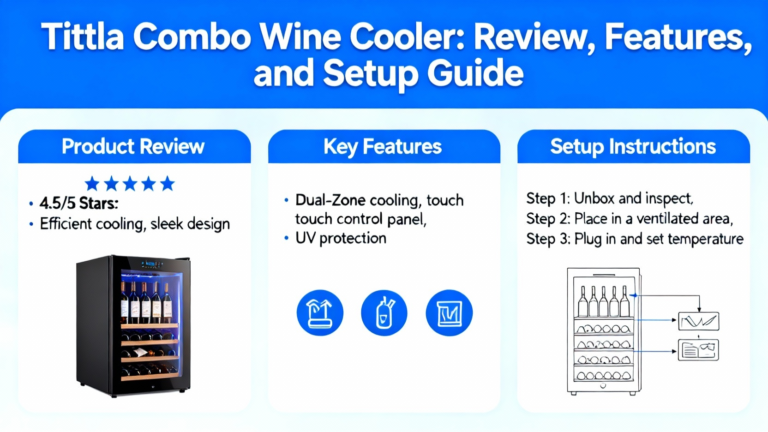 Tittla Combo Wine Cooler: Review, Features, and Setup Guide

Product Review

★★★★★

• 4.5/5 Stars:
• Efficient cooling, sleek design

Key Features

• Dual-Zone cooling, touch touch control panel,
• UV protection

Setup Instructions

Step 1: Unbox and inspect,
Step 2: Place in a ventilated area,
Step 3: Plug in and set temperature